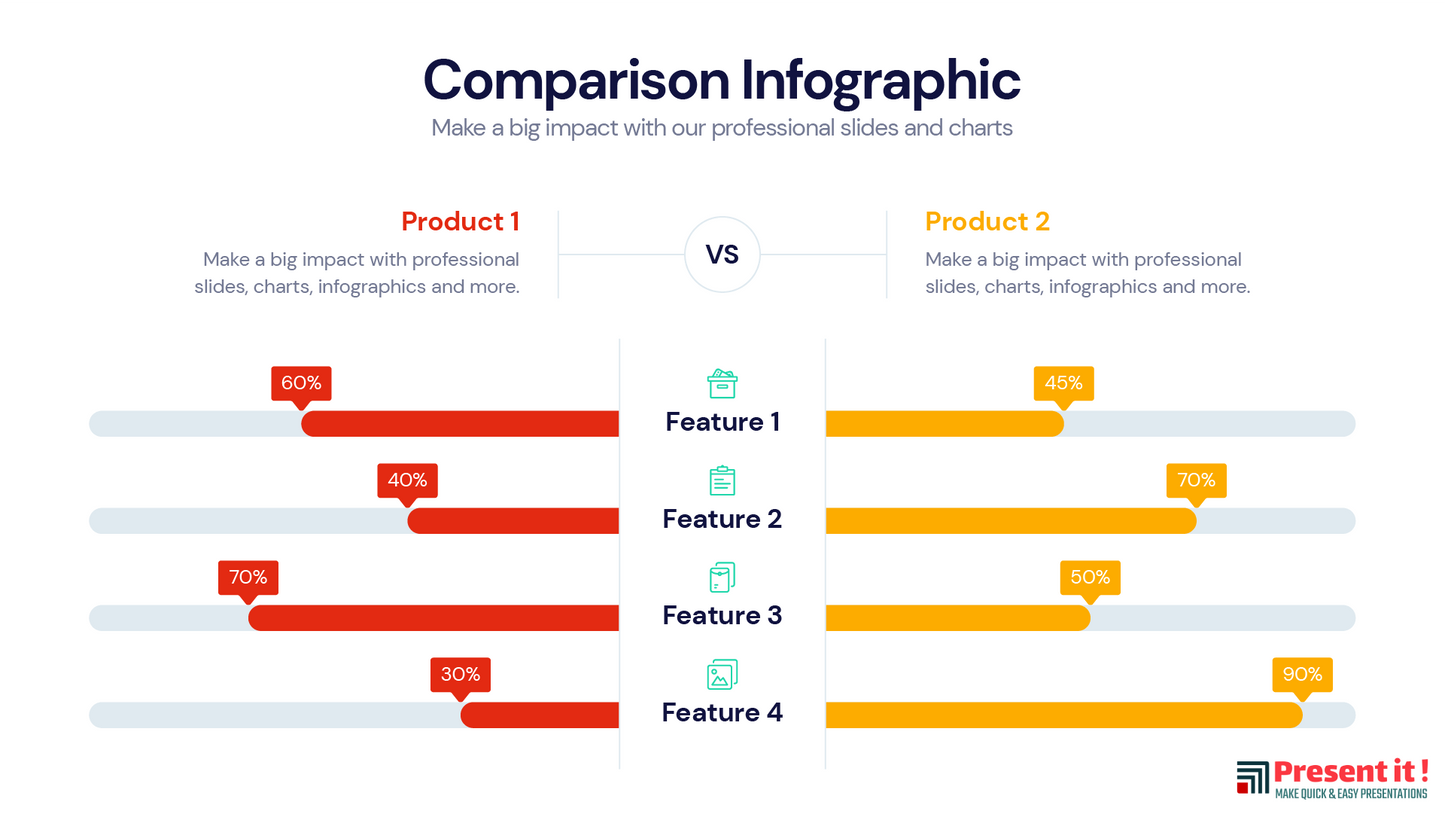 Comparison Infographic

Make a big impact with our professional slides and charts

Product 1

Make a big impact with professional slides, charts, infographics and more.

VS

Product 2

Make a big impact with professional slides, charts, infographics and more.

60%

Feature 1

45%

40%

Feature 2

70%

70%

Feature 3

50%

30%

Feature 4

90%

Present it !
MAKE QUICK & EASY PRESENTATIONS